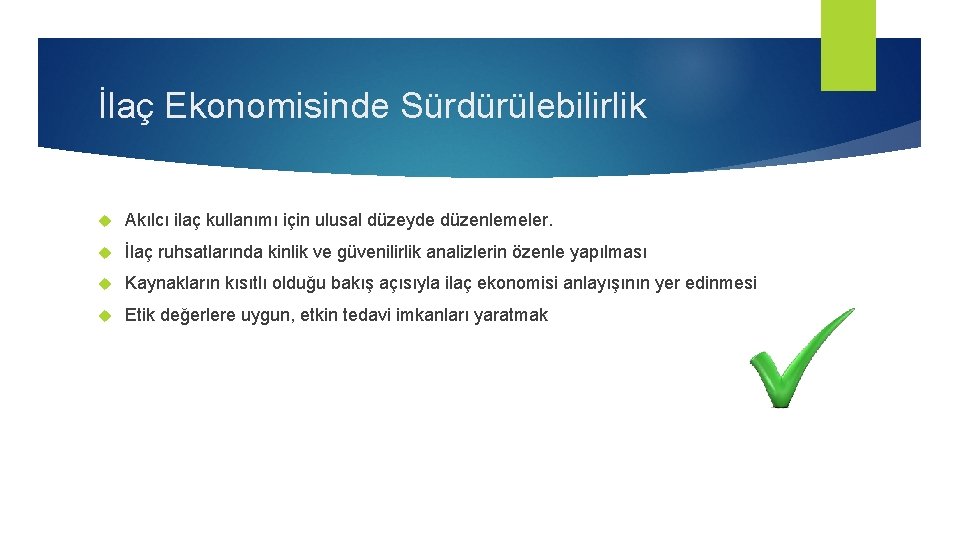 İlaç Ekonomisinde Sürdürülebilirlik

Akılcı ilaç kullanımı için ulusal düzeyde düzenlemeler.

İlaç ruhsatlarında kinlik ve güvenilirlik analizlerin özenle yapılması

Kaynakların kısıtlı olduğu bakış açısıyla ilaç ekonomisi anlayışının yer edinmesi

Etik değerlere uygun, etkin tedavi imkanları yaratmak